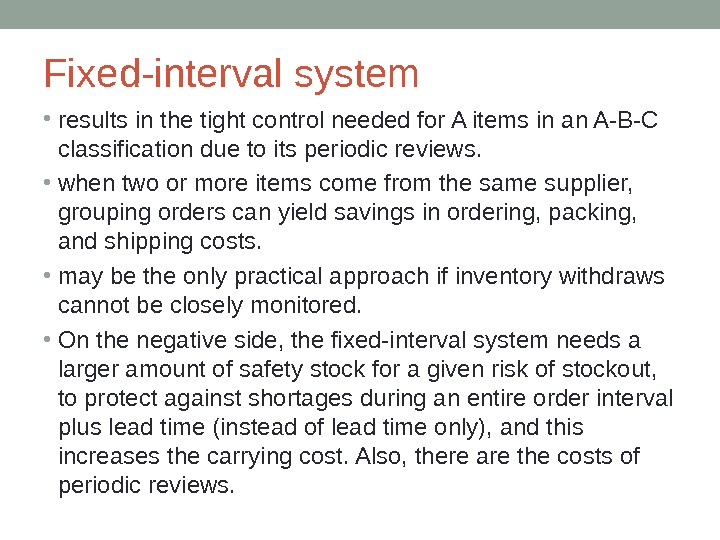 Fixed-interval system

• results in the tight control needed for A items in an A-B-C classification due to its periodic reviews.

• when two or more items come from the same supplier, grouping orders can yield savings in ordering, packing, and shipping costs.

• may be the only practical approach if inventory withdraws cannot be closely monitored.

• On the negative side, the fixed-interval system needs a larger amount of safety stock for a given risk of stockout, to protect against shortages during an entire order interval plus lead time (instead of lead time only), and this increases the carrying cost. Also, there are the costs of periodic reviews.